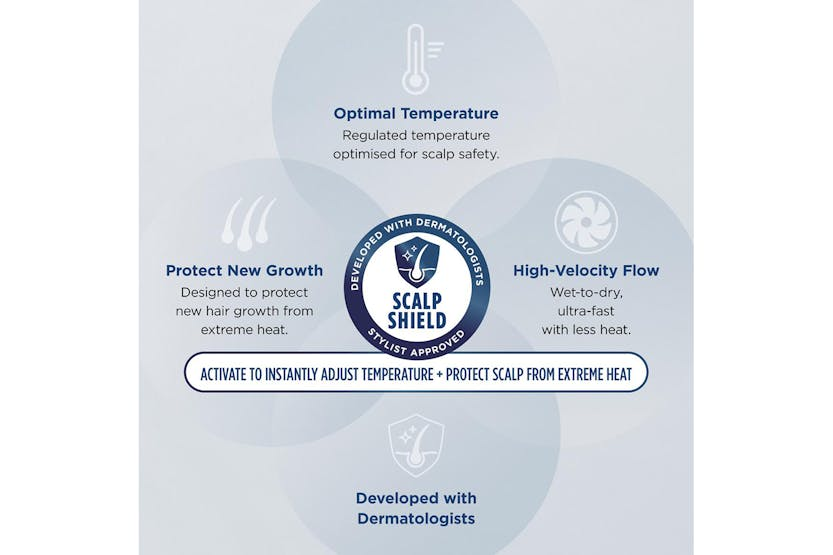 Optimal Temperature
Regulated temperature optimised for scalp safety.

Protect New Growth
Designed to protect new hair growth from extreme heat.

DEVELOPED WITH DERMATOLOGISTS
SCALP SHIELD
STYLIST APPROVED

High-Velocity Flow
Wet-to-dry, ultra-fast with less heat.

ACTIVATE TO INSTANTLY ADJUST TEMPERATURE + PROTECT SCALP FROM EXTREME HEAT

Developed with Dermatologists